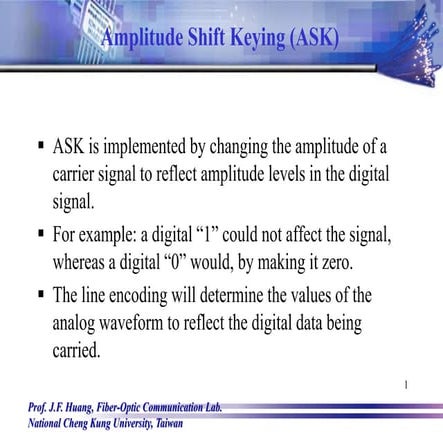 Amplitude Shift Keying (ASK)

▪ ASK is implemented by changing the amplitude of a carrier signal to reflect amplitude levels in the digital signal.

▪ For example: a digital “1” could not affect the signal, whereas a digital “0” would, by making it zero.

▪ The line encoding will determine the values of the analog waveform to reflect the digital data being carried.

1

Prof. J.F. Huang, Fiber-Optic Communication Lab.
National Cheng Kung University, Taiwan